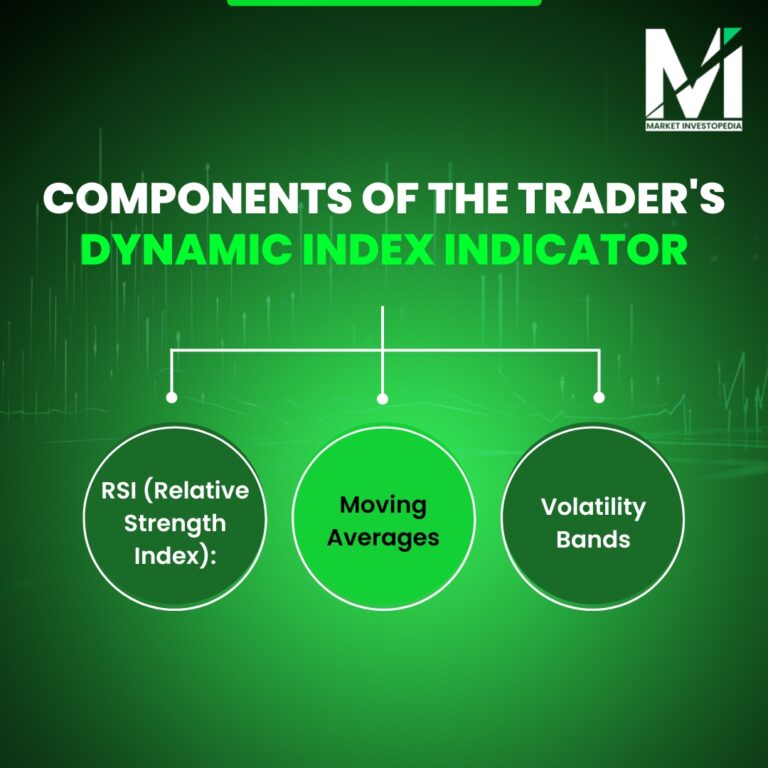 MARKET INVESTOPEDIA

COMPONENTS OF THE TRADER'S
DYNAMIC INDEX INDICATOR

RSI (Relative Strength Index):

Moving Averages

Volatility Bands